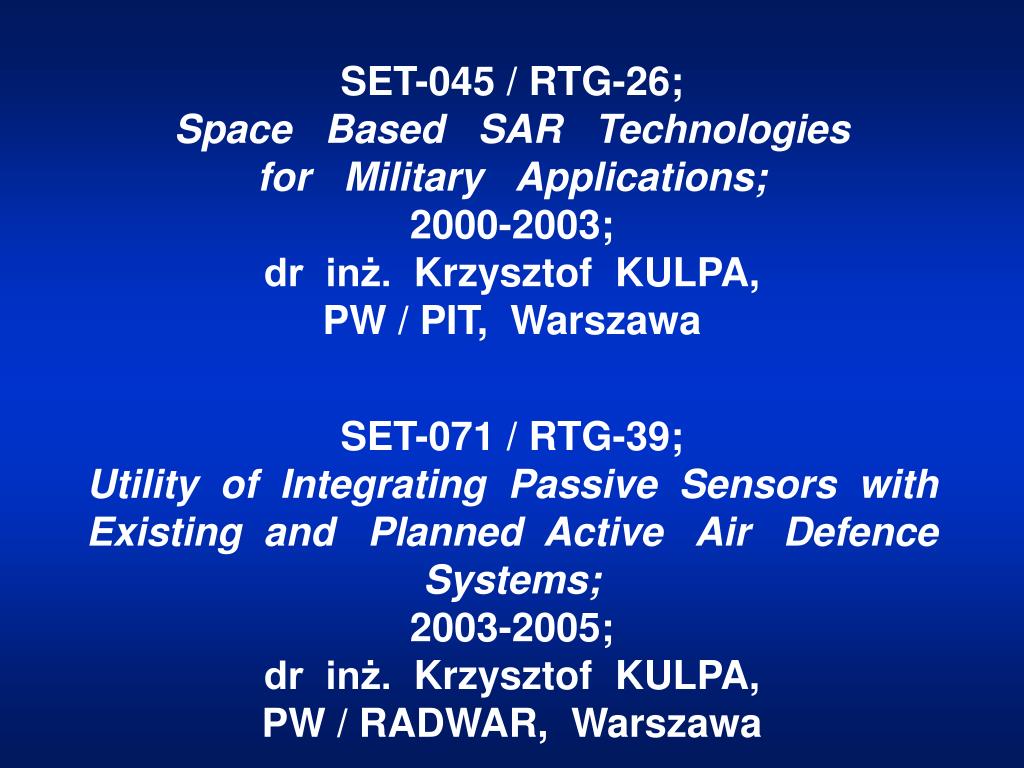 SET-045 / RTG-26;
Space Based SAR Technologies for Military Applications;
2000-2003;
dr inż. Krzysztof KULPA,
PW / PIT, Warszawa

SET-071 / RTG-39;
Utility of Integrating Passive Sensors with Existing and Planned Active Air Defence Systems;
2003-2005;
dr inż. Krzysztof KULPA,
PW / RADWAR, Warszawa